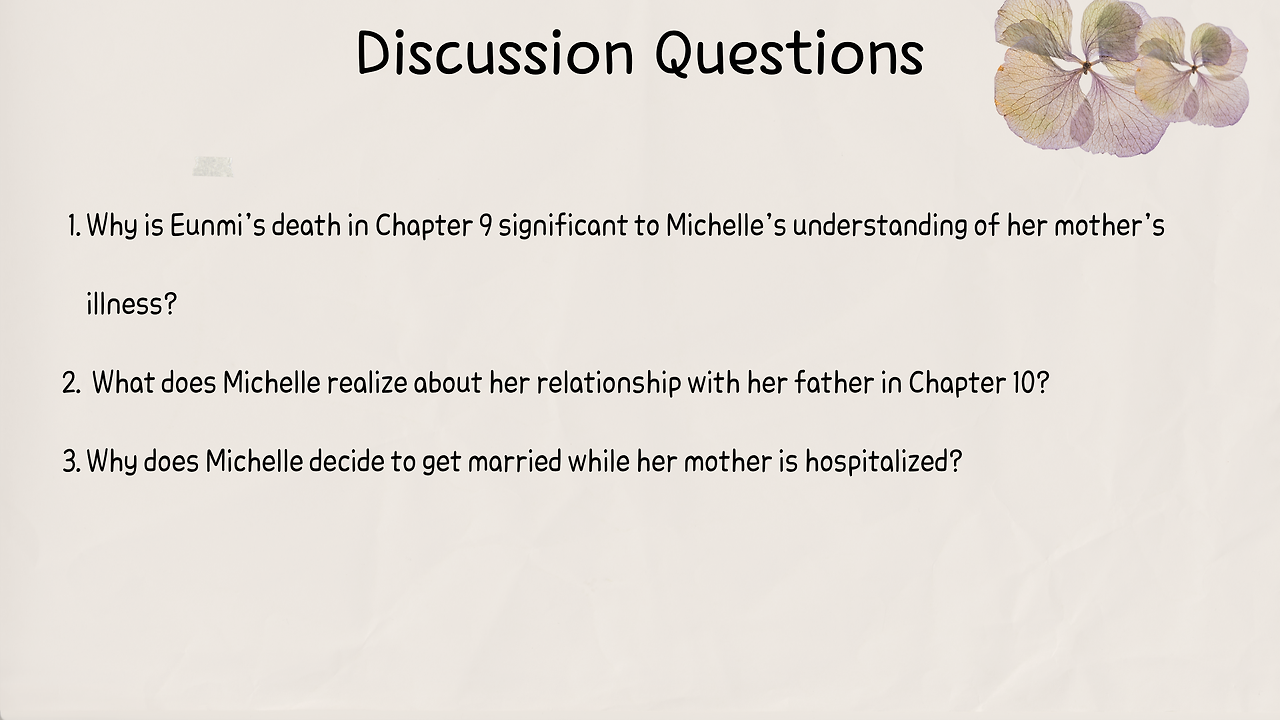 Discussion Questions

1. Why is Eunmi's death in Chapter 9 significant to Michelle's understanding of her mother's illness?

2. What does Michelle realize about her relationship with her father in Chapter 10?

3. Why does Michelle decide to get married while her mother is hospitalized?